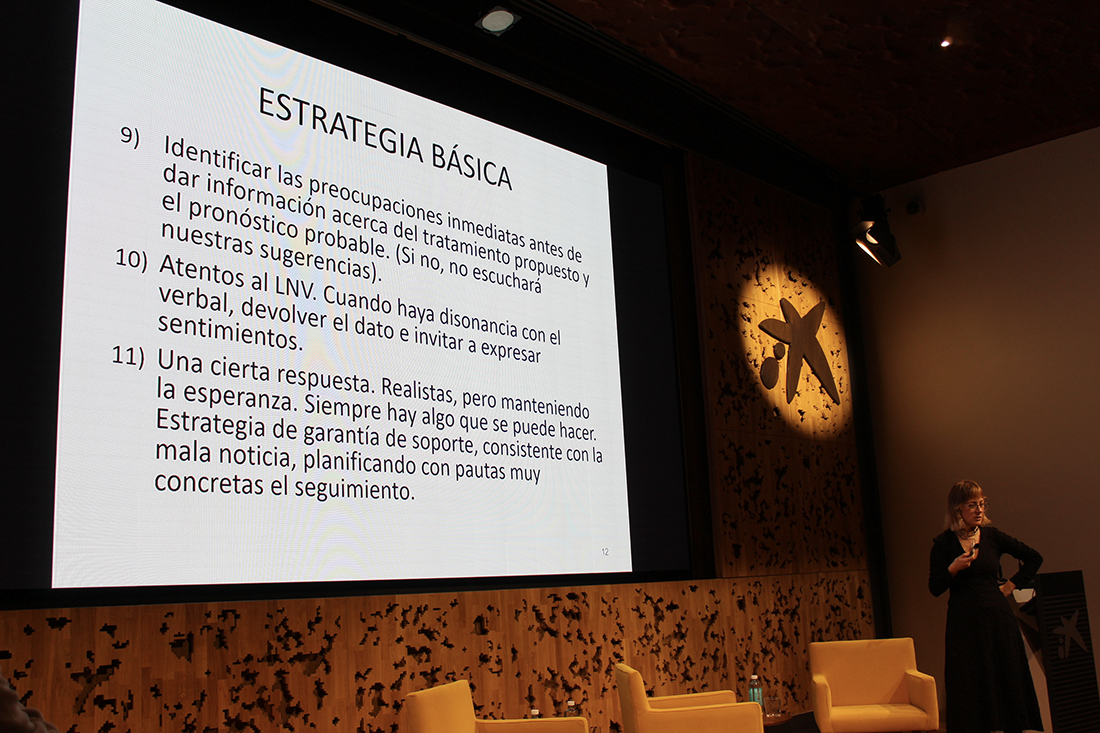 ESTRATEGIA BÁSICA

9) Identificar las preocupaciones inmediatas antes de dar información acerca del tratamiento propuesto y el pronóstico probable. (Si no, no escuchará nuestras sugerencias).

10) Atentos al LNV. Cuando haya disonancia con el verbal, devolver el dato e invitar a expresar sentimientos.

11) Una cierta respuesta. Realistas, pero manteniendo la esperanza. Siempre hay algo que se puede hacer. Estrategia de garantía de soporte, consistente con la mala noticia, planificando con pautas muy concretas el seguimiento.

12